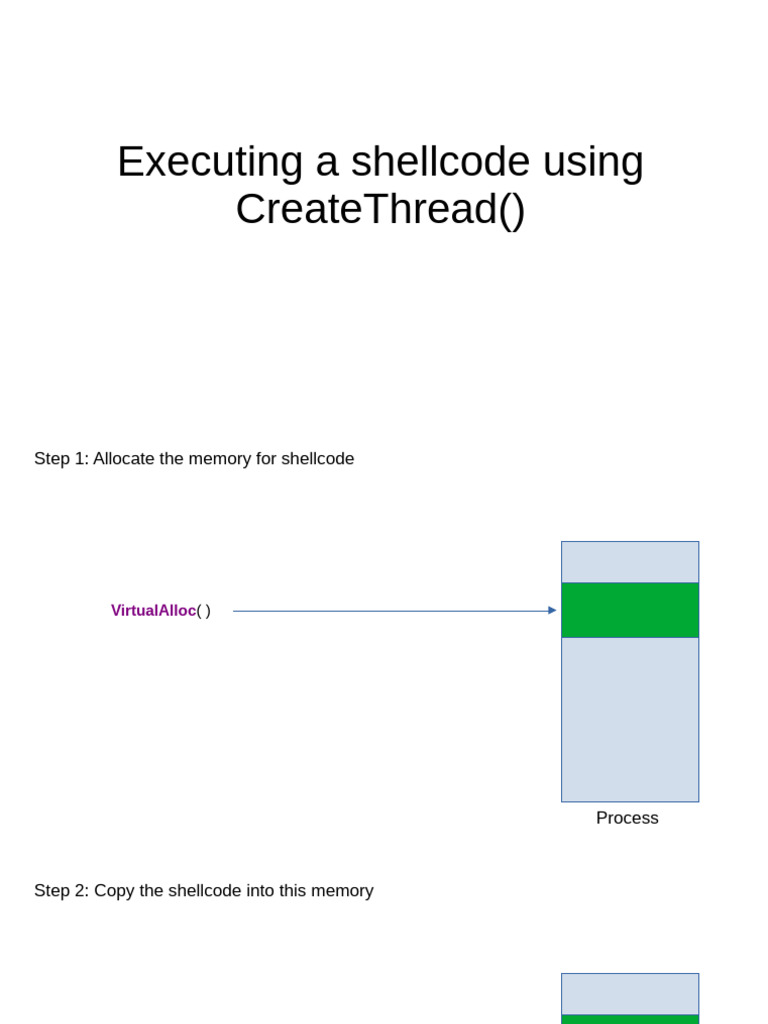 Executing a shellcode using CreateThread()

Step 1: Allocate the memory for shellcode

VirtualAlloc( )

Process

Step 2: Copy the shellcode into this memory